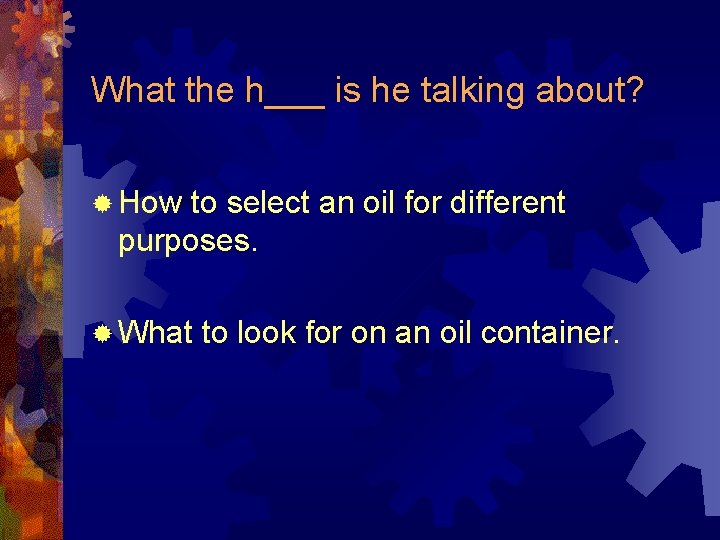 What the h___ is he talking about?

How to select an oil for different purposes.

What to look for on an oil container.